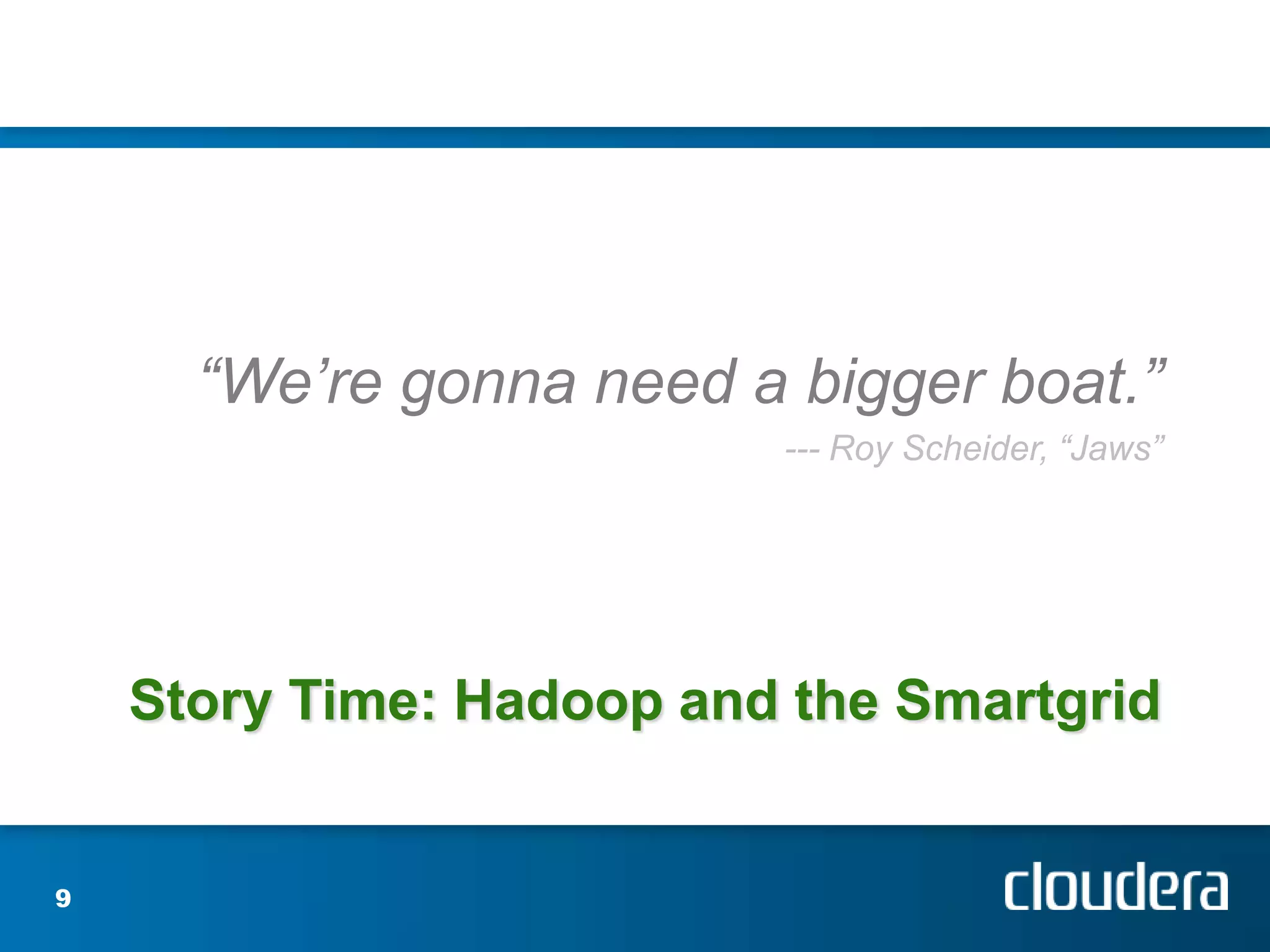 “We’re gonna need a bigger boat.”

--- Roy Scheider, “Jaws”

Story Time: Hadoop and the Smartgrid

9

cloudera